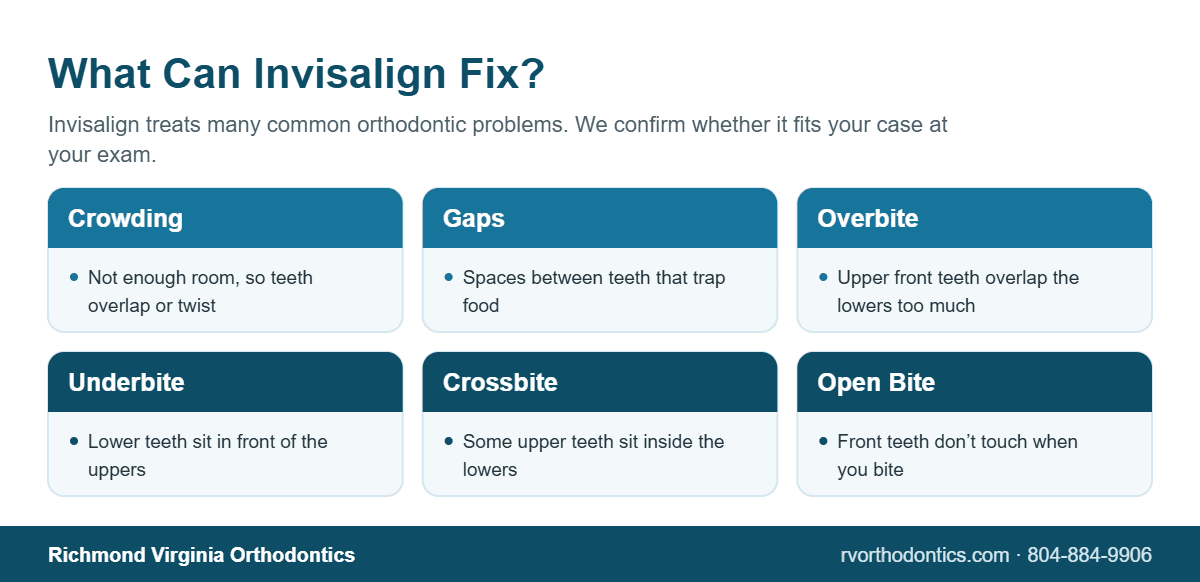 What Can Invisalign Fix?

Invisalign treats many common orthodontic problems. We confirm whether it fits your case at your exam.

Crowding

• Not enough room, so teeth overlap or twist

Gaps

• Spaces between teeth that trap food

Overbite

• Upper front teeth overlap the lowers too much

Underbite

• Lower teeth sit in front of the uppers

Crossbite

• Some upper teeth sit inside the lowers

Open Bite

• Front teeth don't touch when you bite

Richmond Virginia Orthodontics

rvorthodontics.com · 804-884-9906